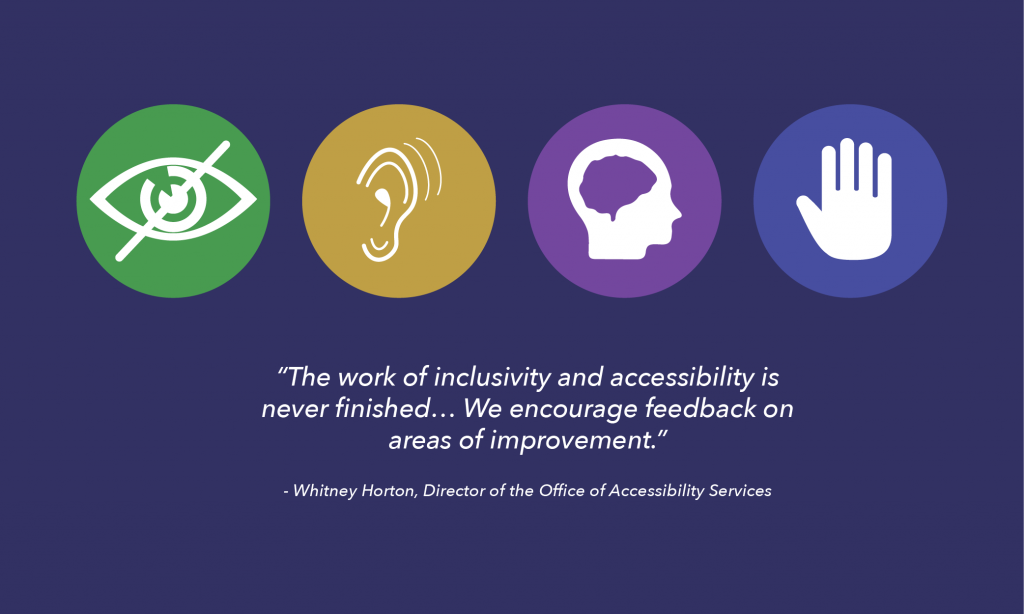 "The work of inclusivity and accessibility is never finished… We encourage feedback on areas of improvement."

- Whitney Horton, Director of the Office of Accessibility Services